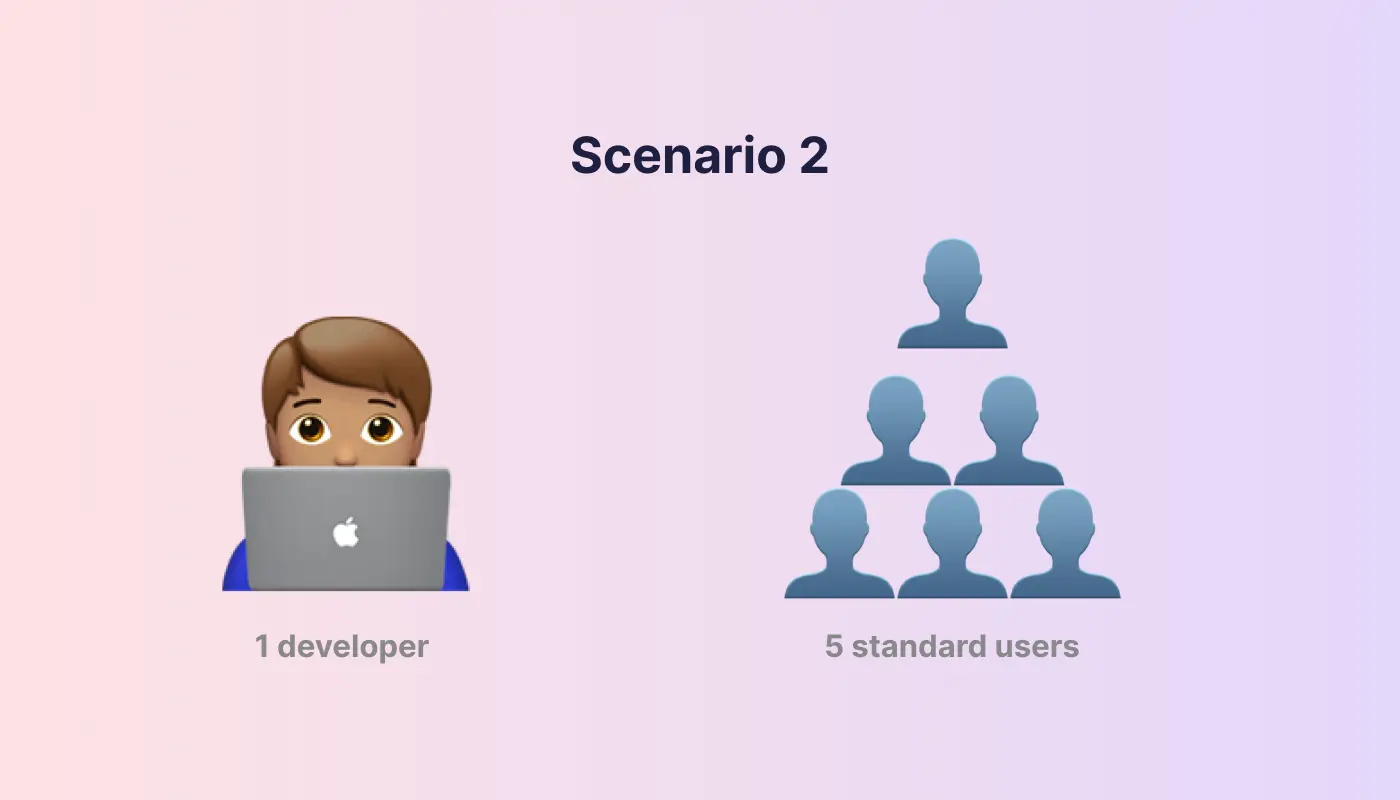 Scenario 2

1 developer

5 standard users